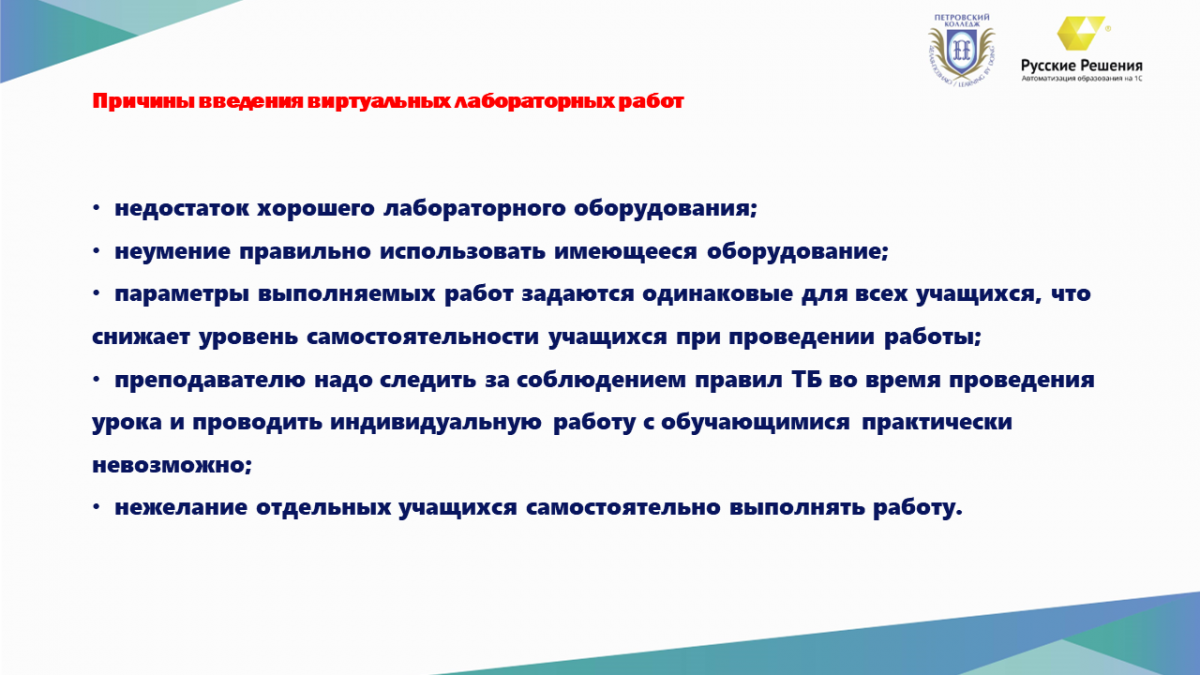 ПЕТРОВСКИЙ КОЛЛЕДЖ

Русские Решения
Автоматизация образования на 1С

Причины введения виртуальных лабораторных работ

• недостаток хорошего лабораторного оборудования;
• неумение правильно использовать имеющееся оборудование;
• параметры выполняемых работ задаются одинаковые для всех учащихся, что снижает уровень самостоятельности учащихся при проведении работы;
• преподавателю надо следить за соблюдением правил ТБ во время проведения урока и проводить индивидуальную работу с обучающимися практически невозможно;
• нежелание отдельных учащихся самостоятельно выполнять работу.